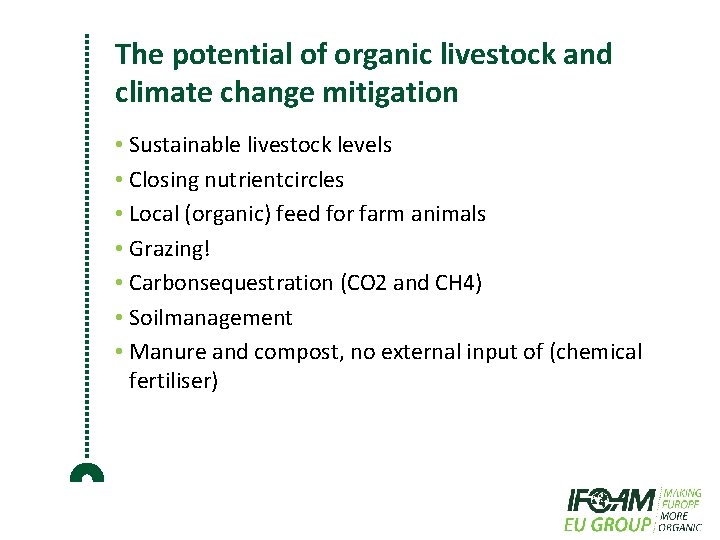 The potential of organic livestock and climate change mitigation

• Sustainable livestock levels
• Closing nutrientcircles
• Local (organic) feed for farm animals
• Grazing!
• Carbonsequestration (CO2 and CH4)
• Soilmanagement
• Manure and compost, no external input of (chemical fertiliser)

IFOAM EU GROUP MAKING EUROPE MORE ORGANIC